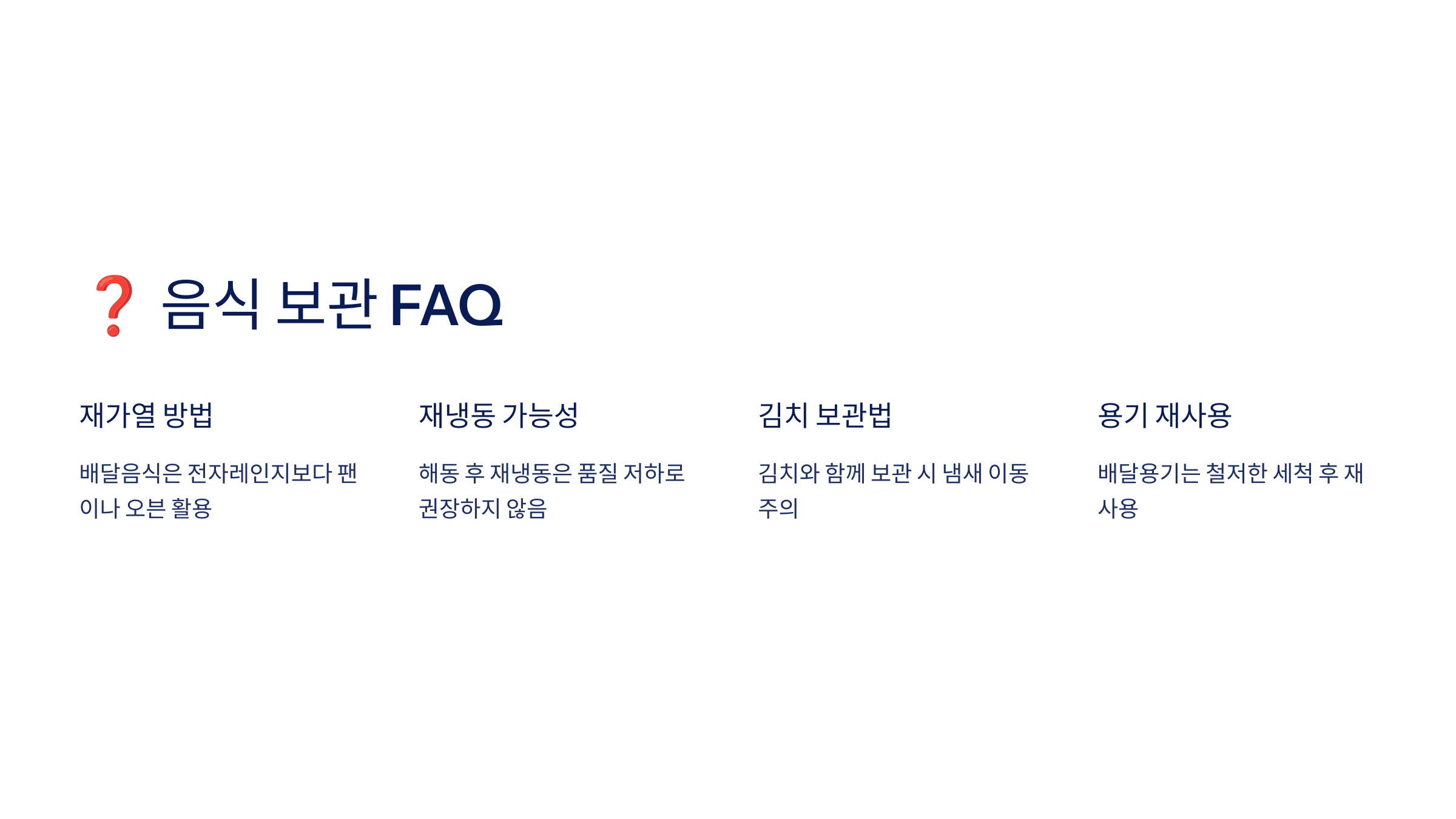 ❓ 음식 보관 FAQ

재가열 방법

배달음식은 전자레인지보다 팬이나 오븐 활용

재냉동 가능성

해동 후 재냉동은 품질 저하로 권장하지 않음

김치 보관법

김치와 함께 보관 시 냄새 이동 주의

용기 재사용

배달용기는 철저한 세척 후 재사용